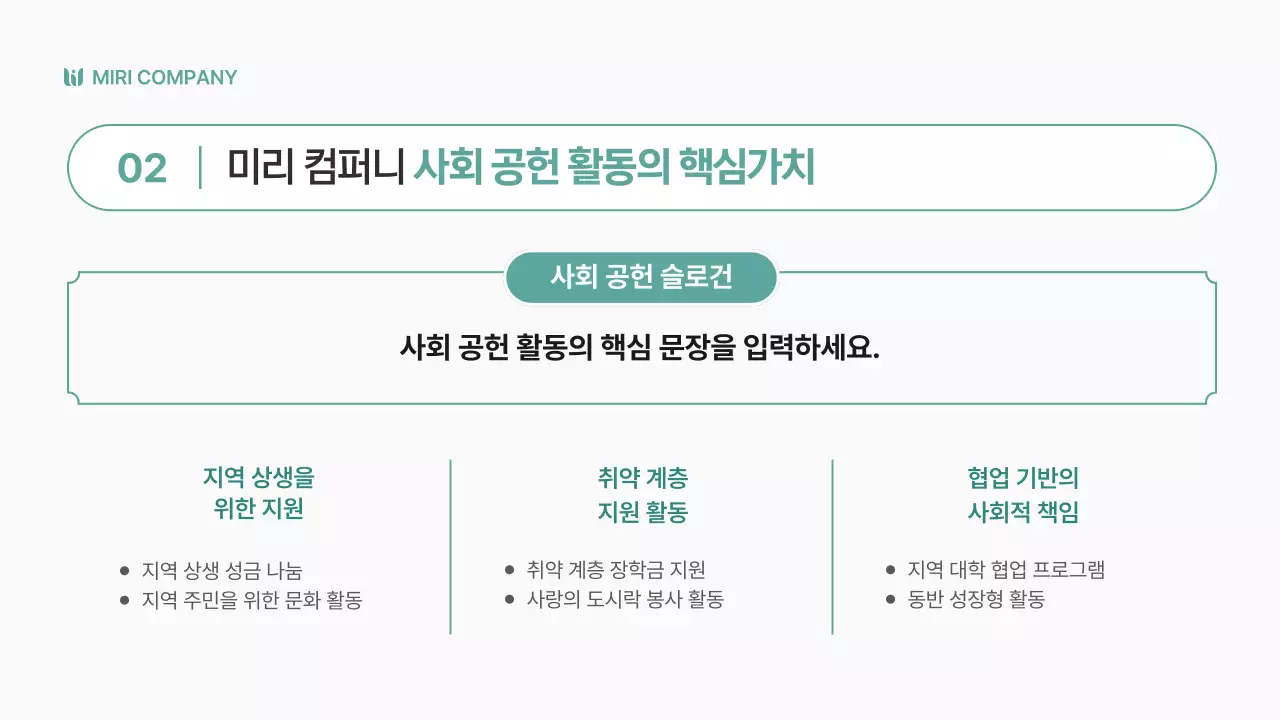 MIRI COMPANY

02 | 미리 컴퍼니 사회 공헌 활동의 핵심가치

사회 공헌 슬로건

사회 공헌 활동의 핵심 문장을 입력하세요.

지역 상생을 위한 지원

- 지역 상생 성금 나눔
- 지역 주민을 위한 문화 활동

취약 계층 지원 활동

- 취약 계층 장학금 지원
- 사랑의 도시락 봉사 활동

협업 기반의 사회적 책임

- 지역 대학 협업 프로그램
- 동반 성장형 활동